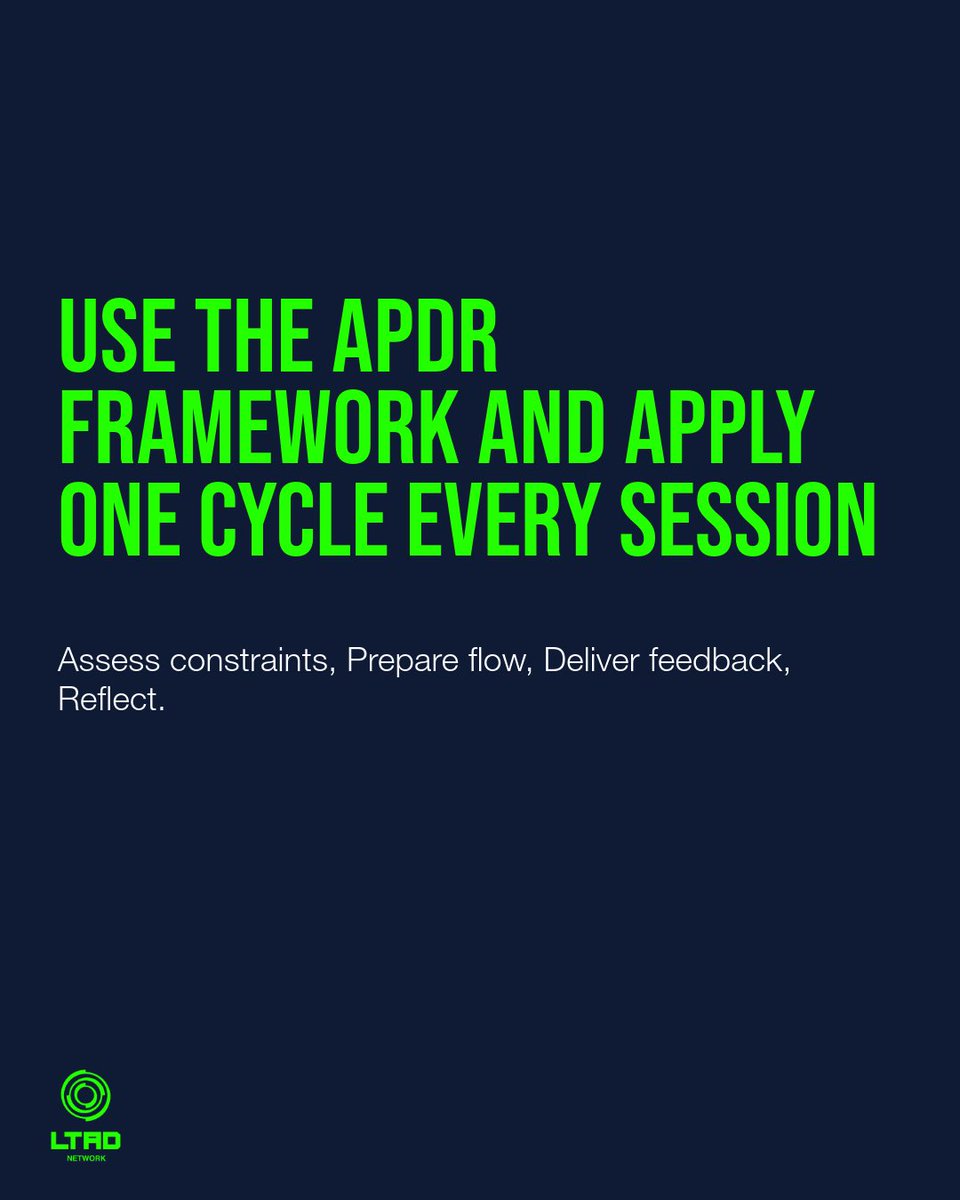 USE THE APDR FRAMEWORK AND APPLY ONE CYCLE EVERY SESSION

Assess constraints, Prepare flow, Deliver feedback, Reflect.

LTAD
NETWORK